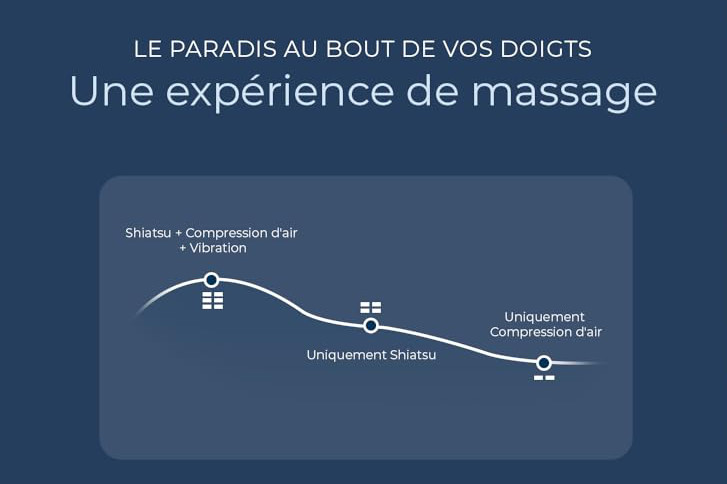 LE PARADIS AU BOUT DE VOS DOIGTS
Une expérience de massage

Shiatsu + Compression d'air + Vibration

Uniquement Shiatsu

Uniquement Compression d'air